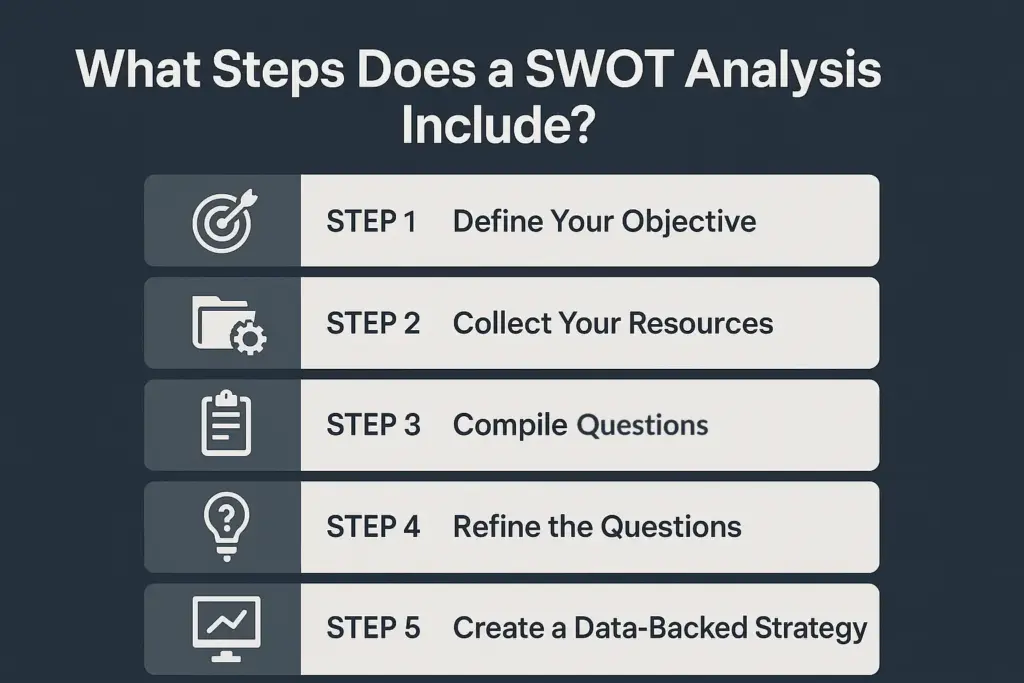 What Steps Does a SWOT Analysis Include?

STEP 1 Define Your Objective

STEP 2 Collect Your Resources

STEP 3 Compile Questions

STEP 4 Refine the Questions

STEP 5 Create a Data-Backed Strategy